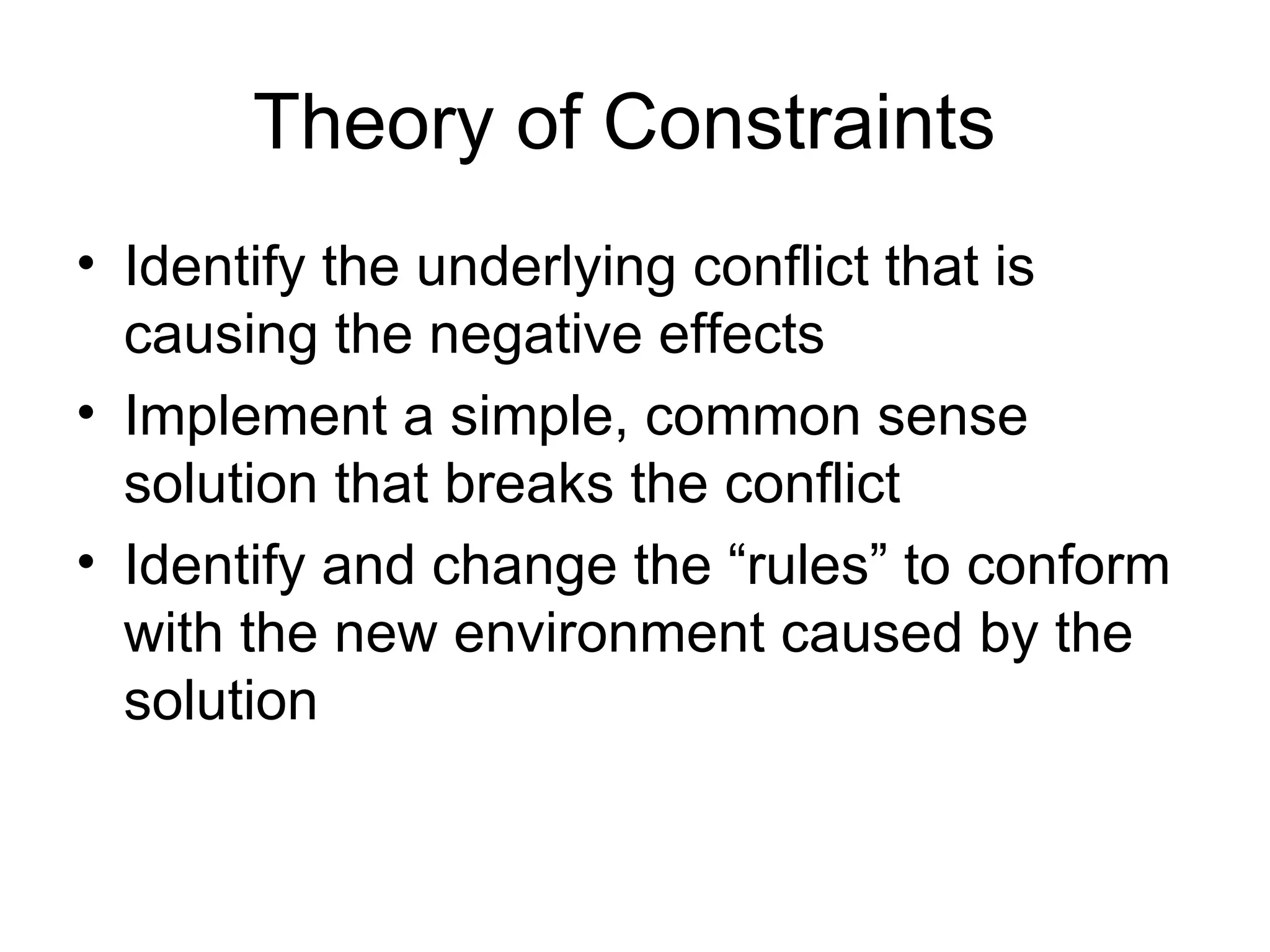 Theory of Constraints

• Identify the underlying conflict that is causing the negative effects
• Implement a simple, common sense solution that breaks the conflict
• Identify and change the “rules” to conform with the new environment caused by the solution